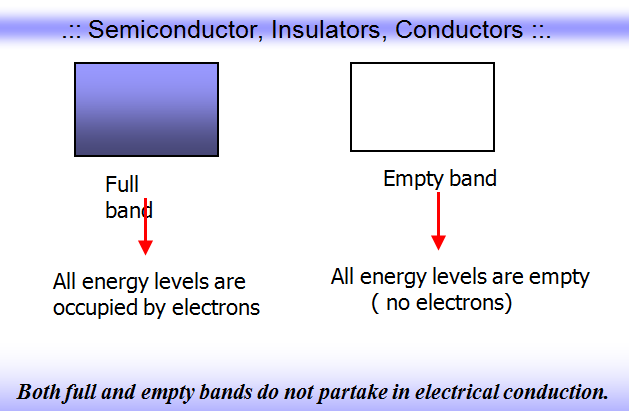 .:: Semiconductor, Insulators, Conductors ::.

Full band

All energy levels are occupied by electrons

Empty band

All energy levels are empty ( no electrons)

Both full and empty bands do not partake in electrical conduction.